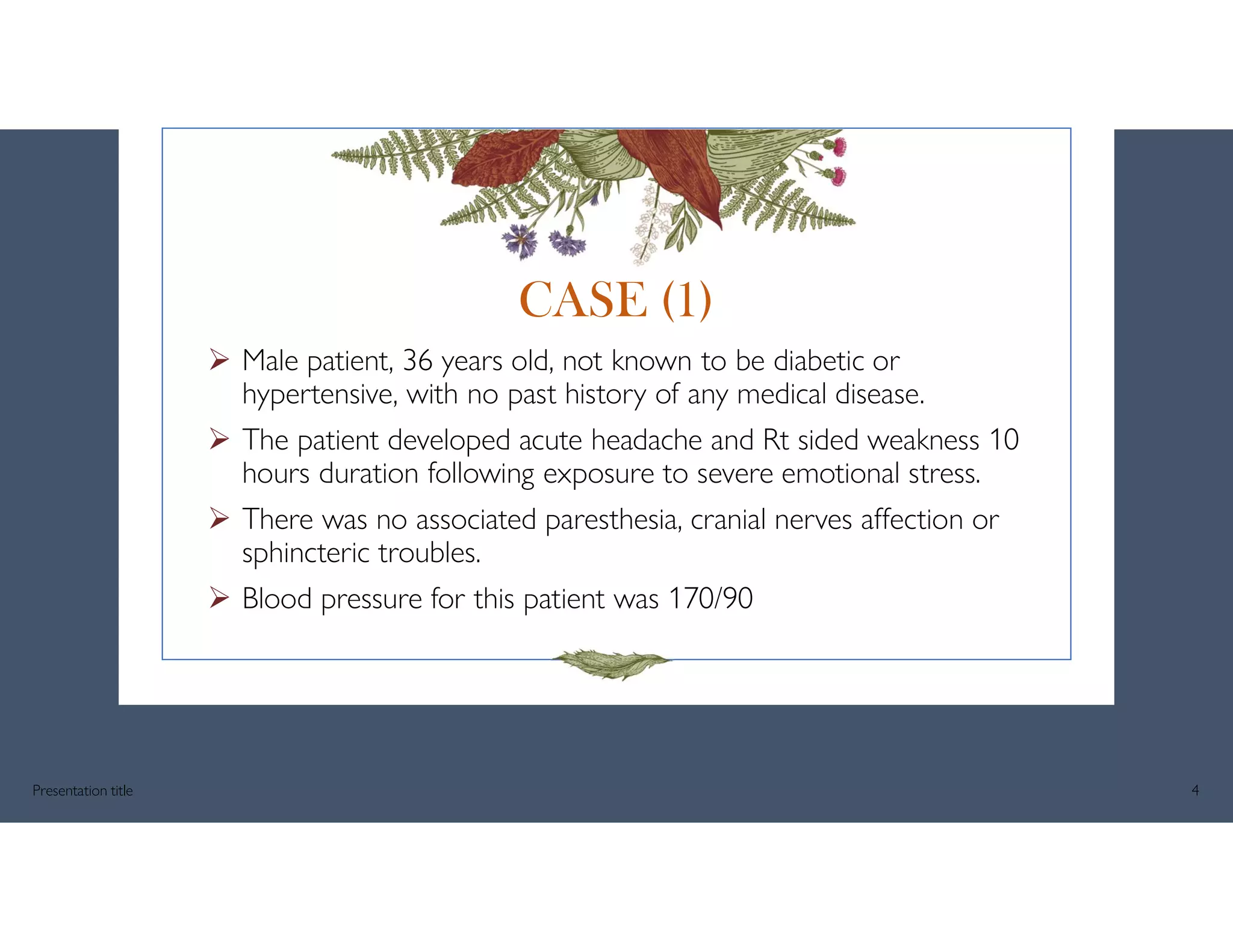 CASE (1)

➢ Male patient, 36 years old, not known to be diabetic or hypertensive, with no past history of any medical disease.

➢ The patient developed acute headache and Rt sided weakness 10 hours duration following exposure to severe emotional stress.

➢ There was no associated paresthesia, cranial nerves affection or sphincteric troubles.

➢ Blood pressure for this patient was 170/90

Presentation title

4